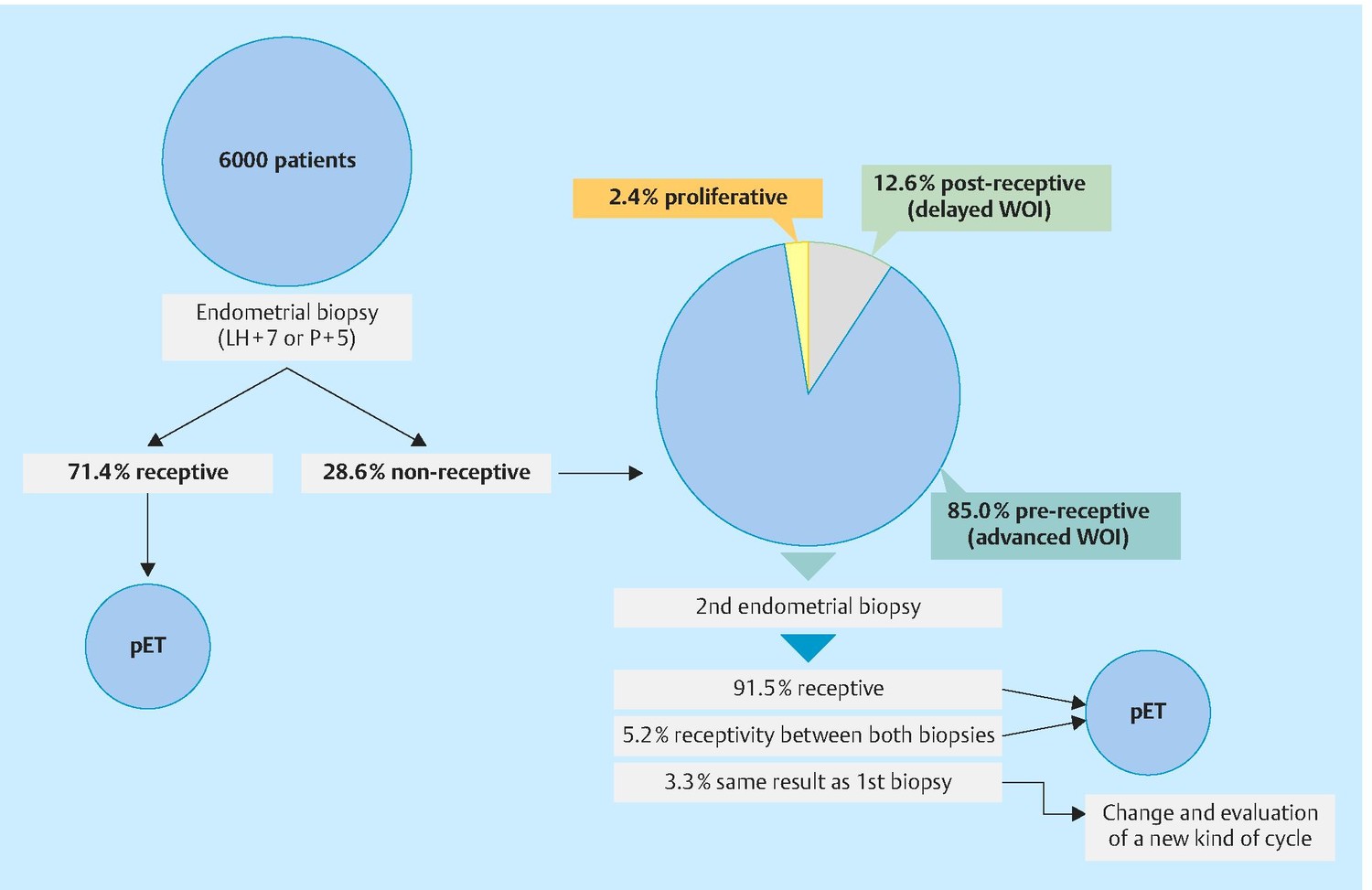 6000 patients

Endometrial biopsy (LH+7 or P+5)

71.4% receptive

28.6% non-receptive

pET

2.4% proliferative

12.6% post-receptive (delayed WOI)

85.0% pre-receptive (advanced WOI)

2nd endometrial biopsy

91.5% receptive

5.2% receptivity between both biopsies

3.3% same result as 1st biopsy

pET

Change and evaluation of a new kind of cycle